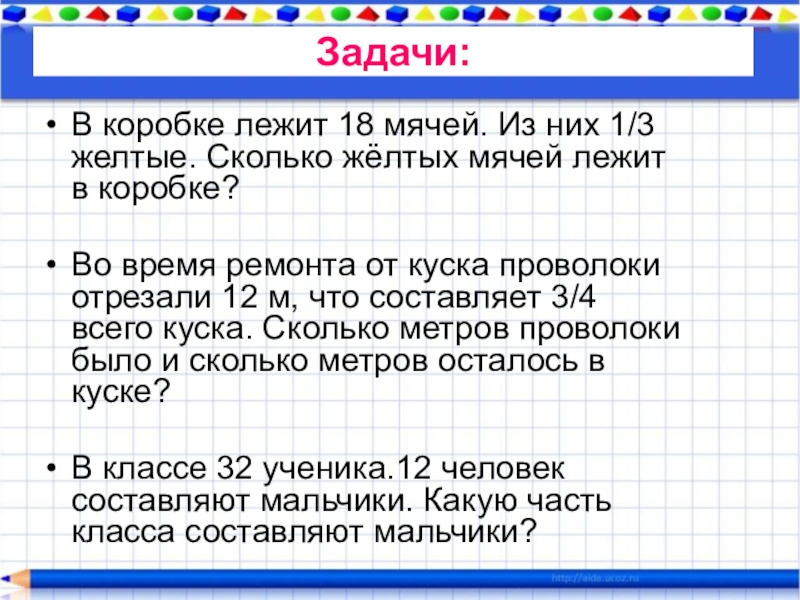 Задачи:

• В коробке лежит 18 мячей. Из них 1/3 желтые. Сколько жёлтых мячей лежит в коробке?

• Во время ремонта от куска проволоки отрезали 12 м, что составляет 3/4 всего куска. Сколько метров проволоки было и сколько метров осталось в куске?

• В классе 32 ученика.12 человек составляют мальчики. Какую часть класса составляют мальчики?

http://aida.ucoz.ru